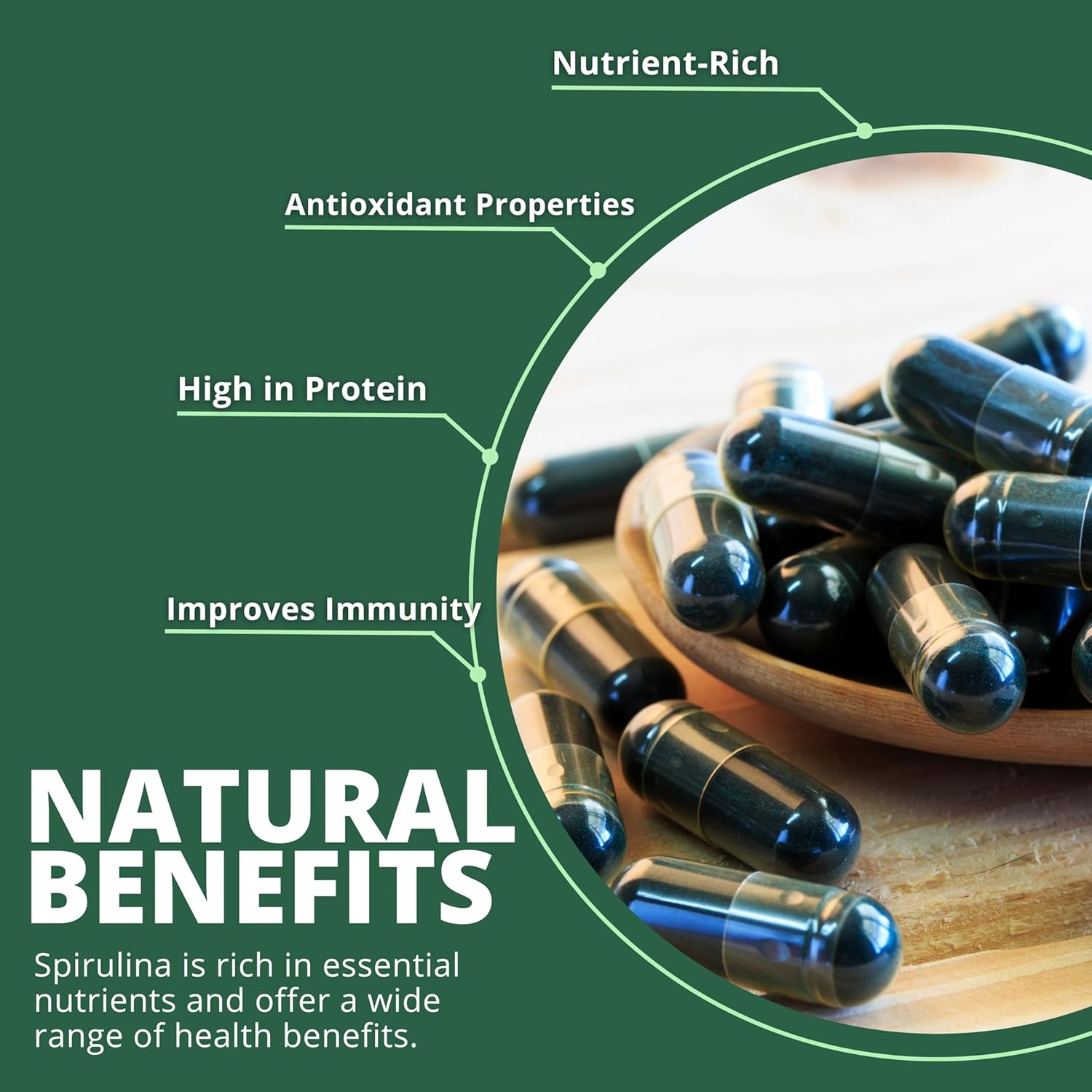 Nutrient-Rich

Antioxidant Properties

High in Protein

Improves Immunity

NATURAL BENEFITS

Spirulina is rich in essential nutrients and offer a wide range of health benefits.